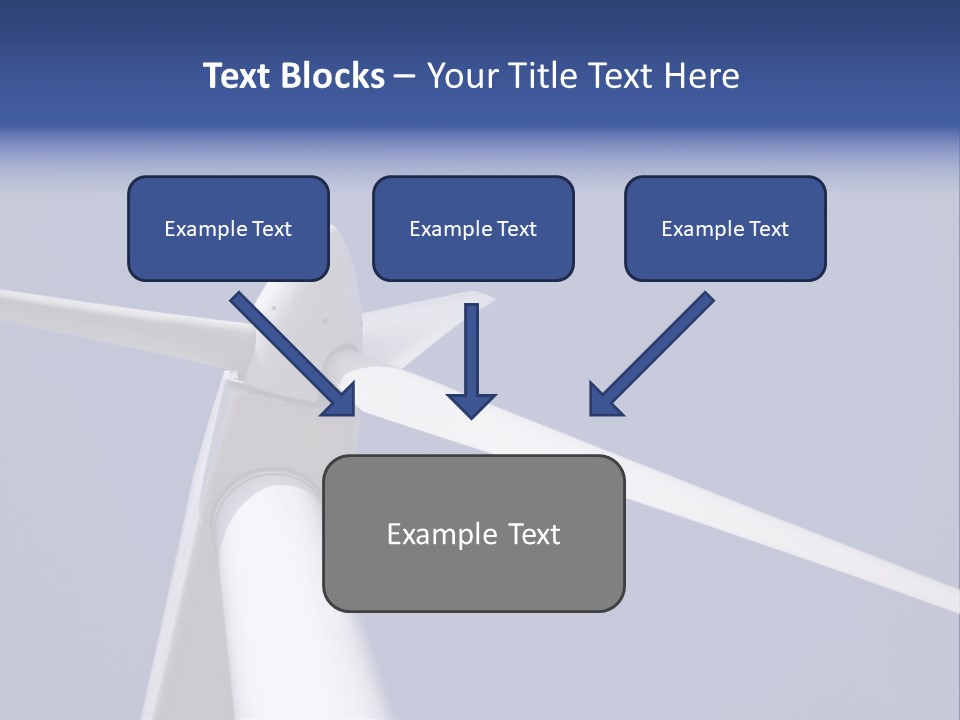 Text Blocks – Your Title Text Here

Example Text

Example Text

Example Text

Example Text